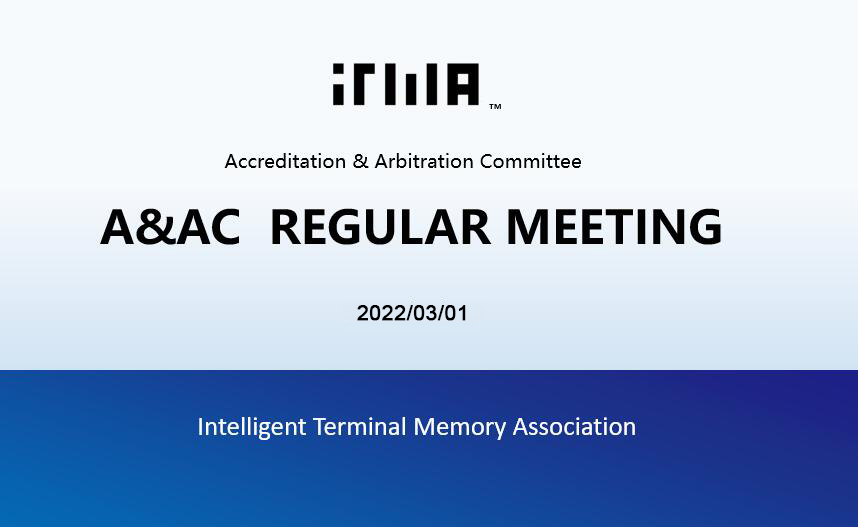 iTMA™

Accreditation & Arbitration Committee

A&AC REGULAR MEETING

2022/03/01

Intelligent Terminal Memory Association